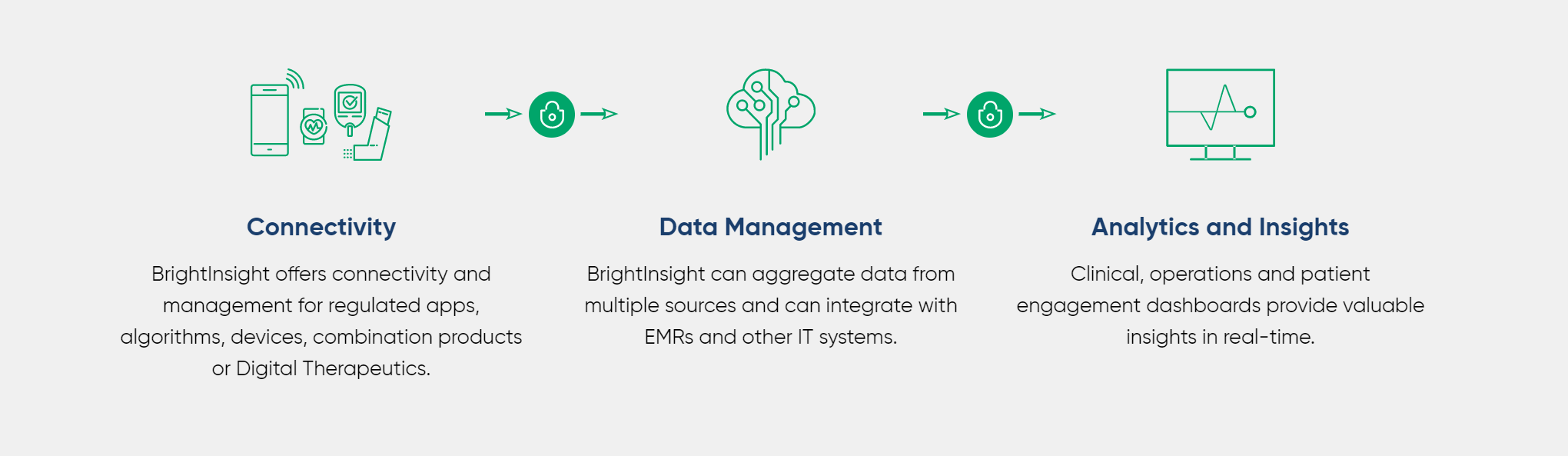 Connectivity

BrightInsight offers connectivity and management for regulated apps, algorithms, devices, combination products or Digital Therapeutics.

Data Management

BrightInsight can aggregate data from multiple sources and can integrate with EMRs and other IT systems.

Analytics and Insights

Clinical, operations and patient engagement dashboards provide valuable insights in real-time.